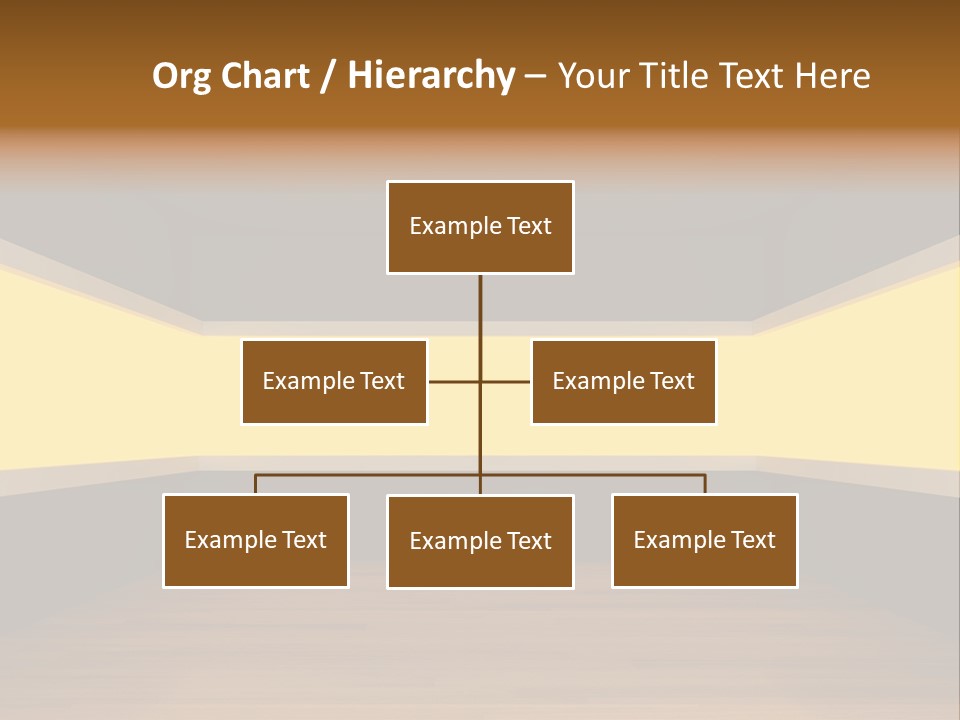 Org Chart / Hierarchy – Your Title Text Here

Example Text

Example Text

Example Text

Example Text

Example Text

Example Text